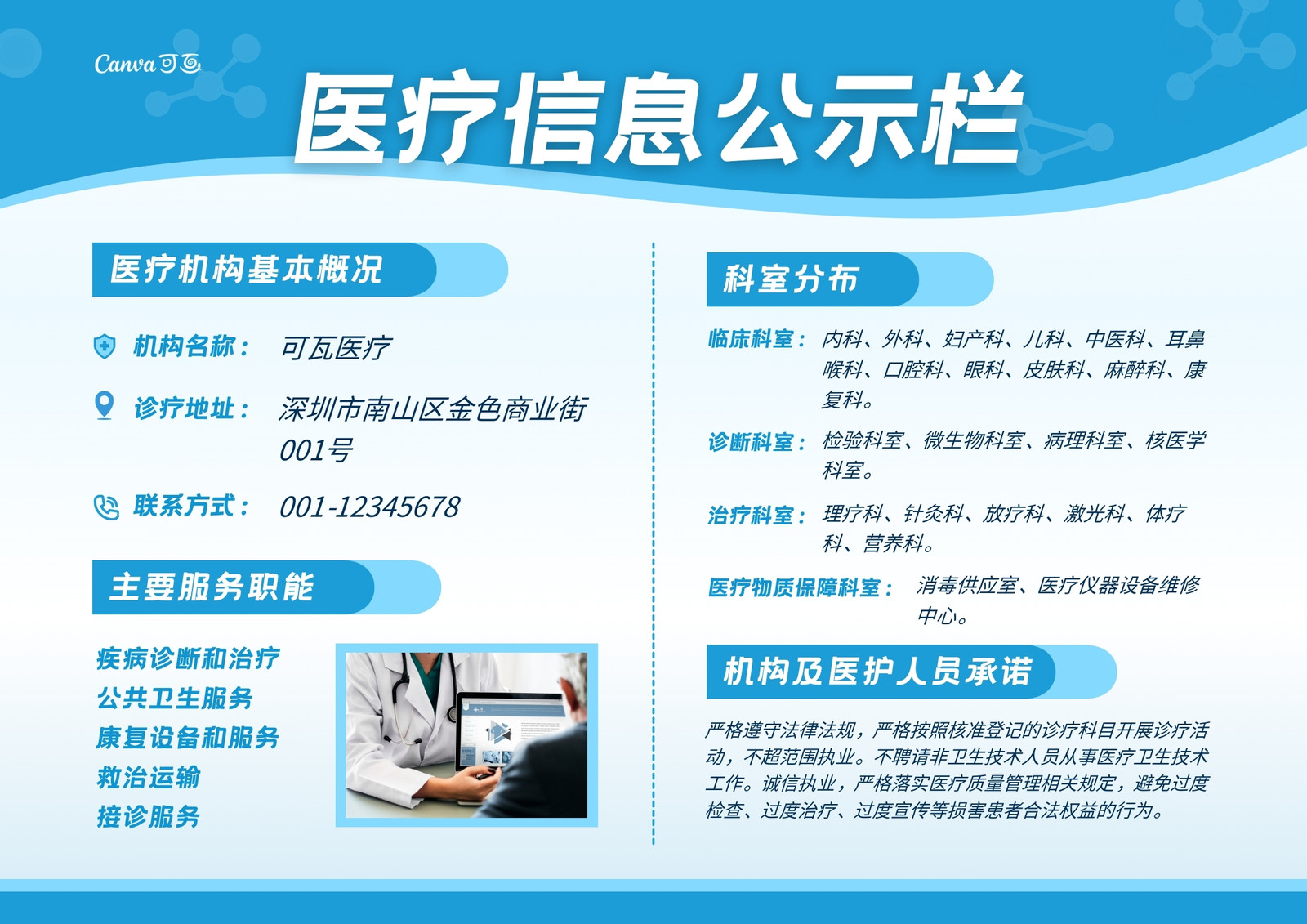 Canva 可画

医疗信息公示栏

医疗机构基本概况

机构名称： 可瓦医疗

诊疗地址： 深圳市南山区金色商业街001号

联系方式： 001-12345678

主要服务职能

疾病诊断和治疗
公共卫生服务
康复设备和服务
救治运输
接诊服务

科室分布

临床科室： 内科、外科、妇产科、儿科、中医科、耳鼻喉科、口腔科、眼科、皮肤科、麻醉科、康复科。

诊断科室： 检验科室、微生物科室、病理科室、核医学科室。

治疗科室： 理疗科、针灸科、放疗科、激光科、体疗科、营养科。

医疗物质保障科室： 消毒供应室、医疗仪器设备维修中心。

机构及医护人员承诺

严格遵守法律法规，严格按照核准登记的诊疗科目开展诊疗活动，不超范围执业。不聘请非卫生技术人员从事医疗卫生技术工作。诚信执业，严格落实医疗质量管理相关规定，避免过度检查、过度治疗、过度宣传等损害患者合法权益的行为。